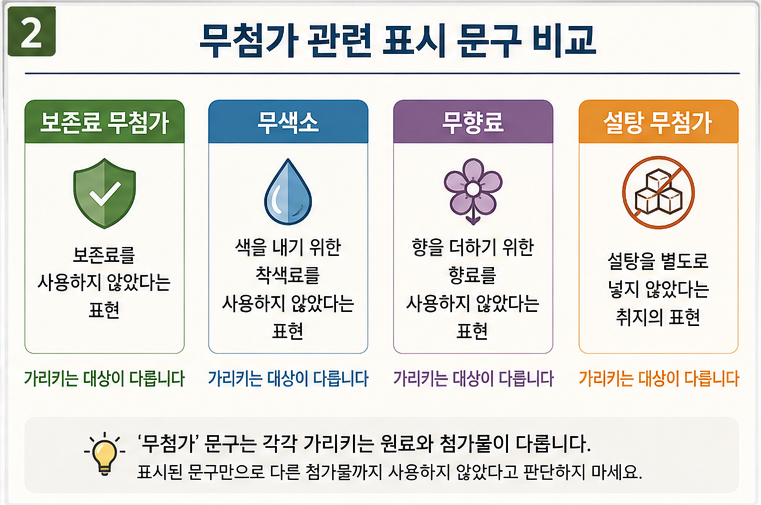 2

무첨가 관련 표시 문구 비교

보존료 무첨가

보존료를 사용하지 않았다는 표현

가리키는 대상이 다릅니다

무색소

색을 내기 위한 착색료를 사용하지 않았다는 표현

가리키는 대상이 다릅니다

무향료

향을 더하기 위한 향료를 사용하지 않았다는 표현

가리키는 대상이 다릅니다

설탕 무첨가

설탕을 별도로 넣지 않았다는 취지의 표현

가리키는 대상이 다릅니다

'무첨가' 문구는 각각 가리키는 원료와 첨가물이 다릅니다.
표시된 문구만으로 다른 첨가물까지 사용하지 않았다고 판단하지 마세요.